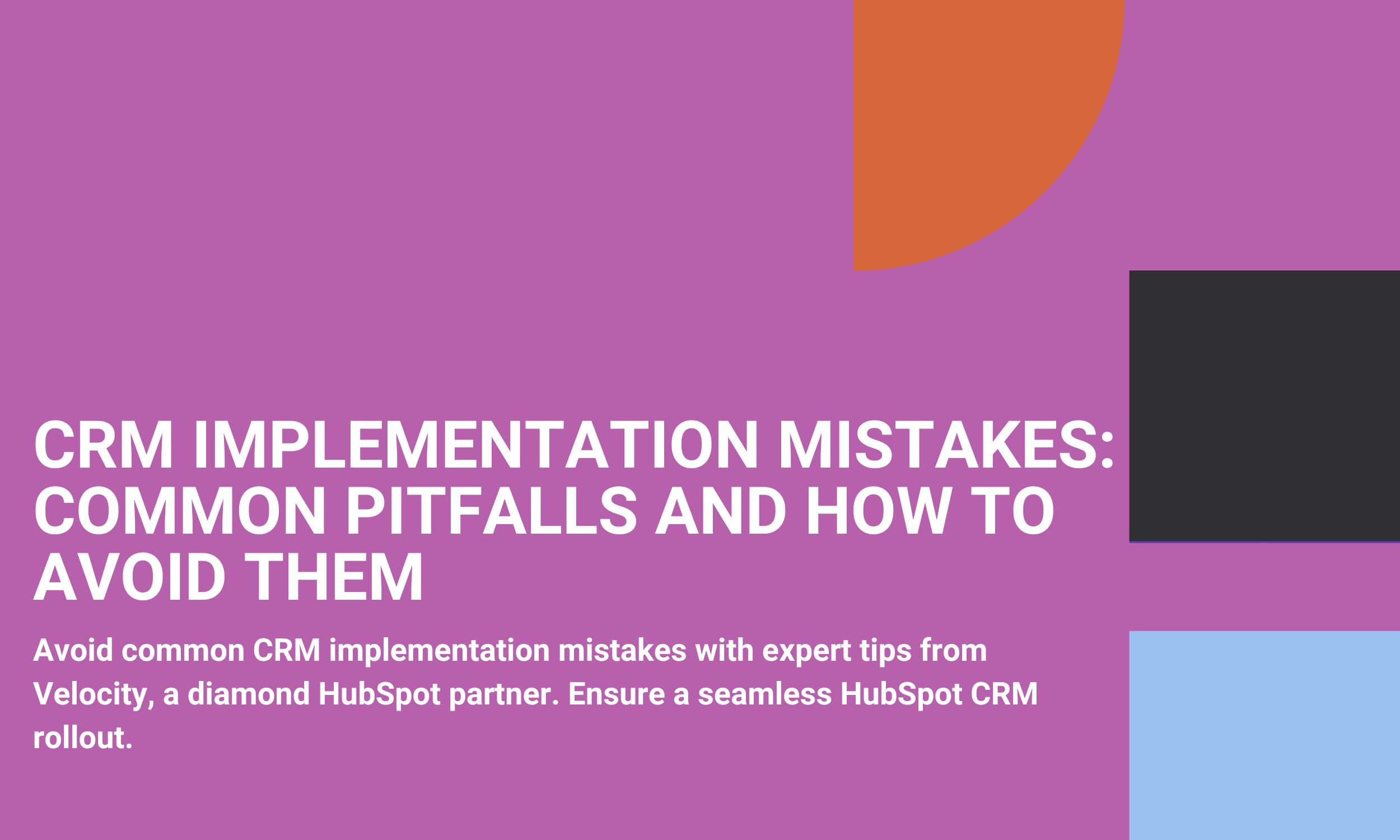 CRM IMPLEMENTATION MISTAKES: COMMON PITFALLS AND HOW TO AVOID THEM

Avoid common CRM implementation mistakes with expert tips from Velocity, a diamond HubSpot partner. Ensure a seamless HubSpot CRM rollout.